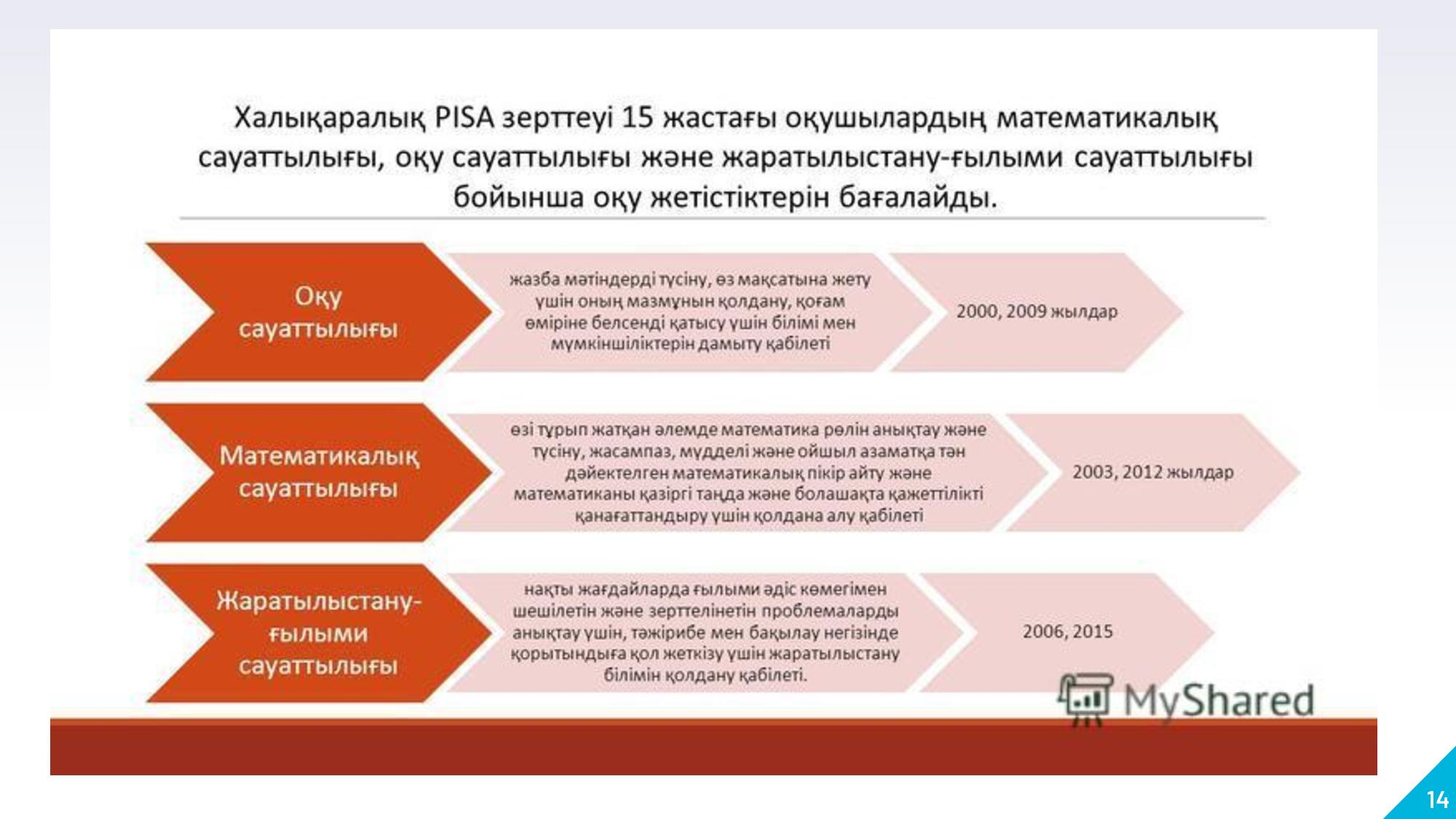 Халықаралық PISA зерттеуі 15 жастағы оқушылардың математикалық сауаттылығы, оқу сауаттылығы және жаратылыстану-ғылыми сауаттылығы бойынша оқу жетістіктерін бағалайды.

Оқу сауаттылығы

жазба мәтіндерді түсіну, өз мақсатына жету үшін оның мазмұнын қолдану, қоғам өміріне белсенді қатысу үшін білімі мен мүмкіншіліктерін дамыту қабілеті

2000, 2009 жылдар

Математикалық сауаттылығы

өзі тұрып жатқан әлемде математика рөлін анықтау және түсіну, жасампаз, мүдделі және ойшыл азаматқа тән дәйектелген математикалық пікір айту және математиканы қазіргі таңда және болашақта қажеттілікті қанағаттандыру үшін қолдана алу қабілеті

2003, 2012 жылдар

Жаратылыстану-ғылыми сауаттылығы

нақты жағдайларда ғылыми әдіс көмегімен шешілетін және зерттелінетін проблемаларды анықтау үшін, тәжірибе мен бақылау негізінде қорытындыға қол жеткізу үшін жаратылыстану білімін қолдану қабілеті.

2006, 2015

MyShared

14